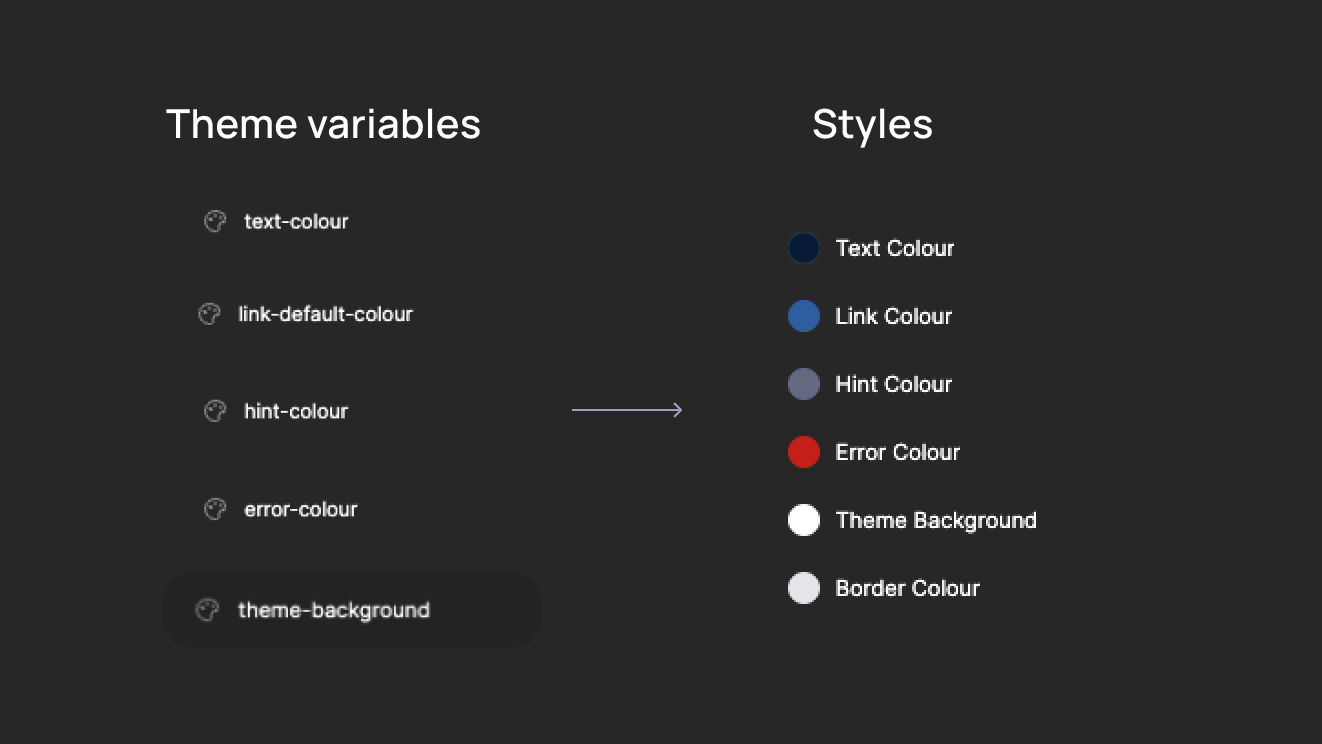 Theme variables

text-colour

link-default-colour

hint-colour

error-colour

theme-background

Styles

Text Colour

Link Colour

Hint Colour

Error Colour

Theme Background

Border Colour